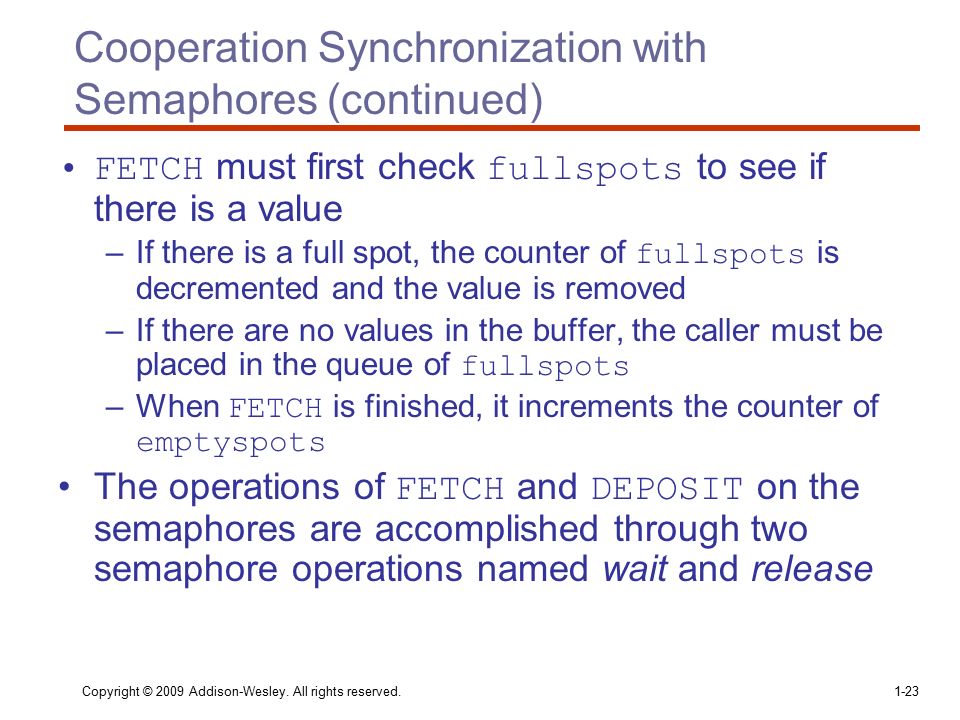 Cooperation Synchronization with Semaphores (continued)

• FETCH must first check fullspots to see if there is a value

– If there is a full spot, the counter of fullspots is decremented and the value is removed

– If there are no values in the buffer, the caller must be placed in the queue of fullspots

– When FETCH is finished, it increments the counter of emptyspots

• The operations of FETCH and DEPOSIT on the semaphores are accomplished through two semaphore operations named wait and release

Copyright © 2009 Addison-Wesley. All rights reserved.

1-23